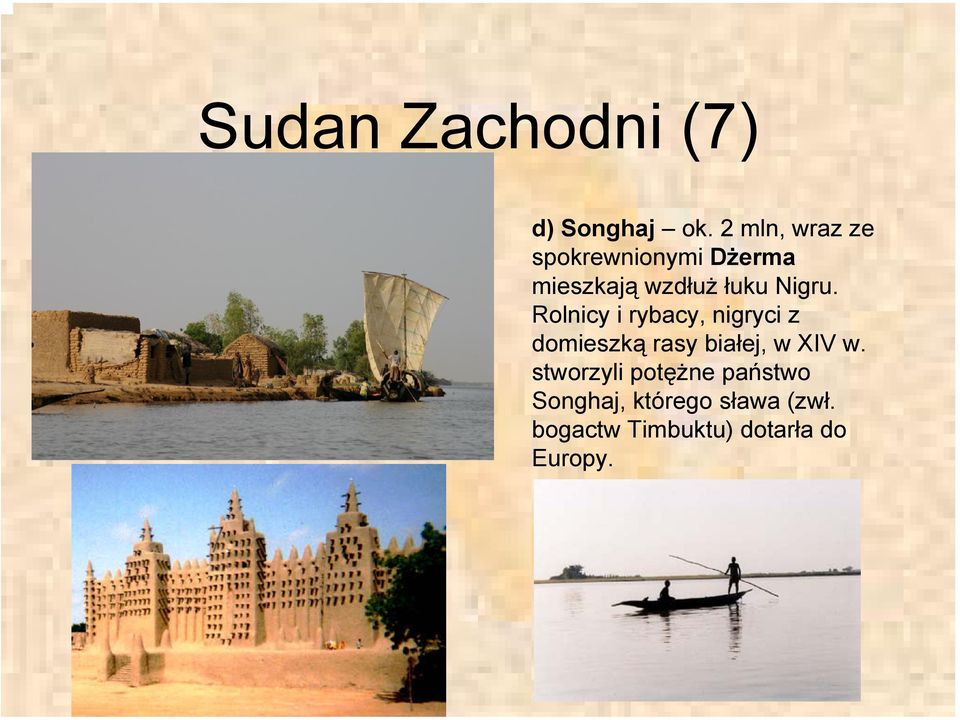 Sudan Zachodni (7)

d) Songhaj – ok. 2 mln, wraz ze spokrewnionymi Dżerma mieszkają wzdłuż łuku Nigru. Rolnicy i rybacy, nigryci z domieszką rasy białej, w XIV w. stworzyli potężne państwo Songhaj, którego sława (zwł. bogactw Timbuktu) dotarła do Europy.